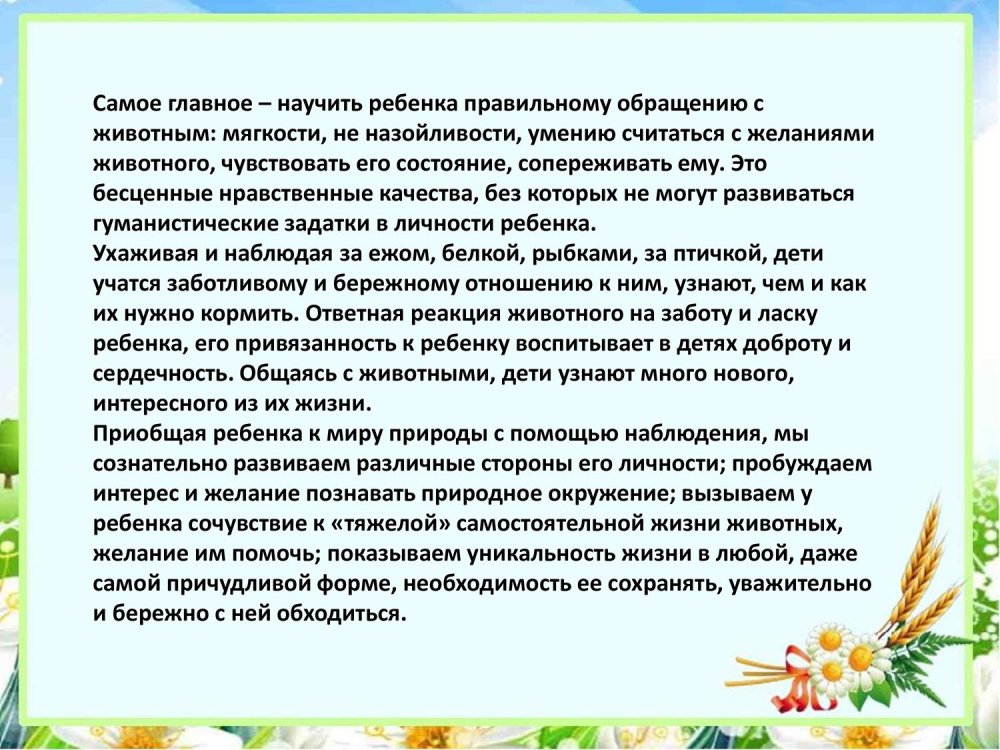 Самое главное – научить ребенка правильному обращению с животным: мягкости, не назойливости, умению считаться с желаниями животного, чувствовать его состояние, сопереживать ему. Это бесценные нравственные качества, без которых не могут развиваться гуманистические задатки в личности ребенка.
Ухаживая и наблюдая за ежом, белкой, рыбками, за птичкой, дети учатся заботливому и бережному отношению к ним, узнают, чем и как их нужно кормить. Ответная реакция животного на заботу и ласку ребенка, его привязанность к ребенку воспитывает в детях доброту и сердечность. Общаясь с животными, дети узнают много нового, интересного из их жизни.
Приобщая ребенка к миру природы с помощью наблюдения, мы сознательно развиваем различные стороны его личности; пробуждаем интерес и желание познавать природное окружение; вызываем у ребенка сочувствие к «тяжелой» самостоятельной жизни животных, желание им помочь; показываем уникальность жизни в любой, даже самой причудливой форме, необходимость ее сохранять, уважительно и бережно с ней обходиться.